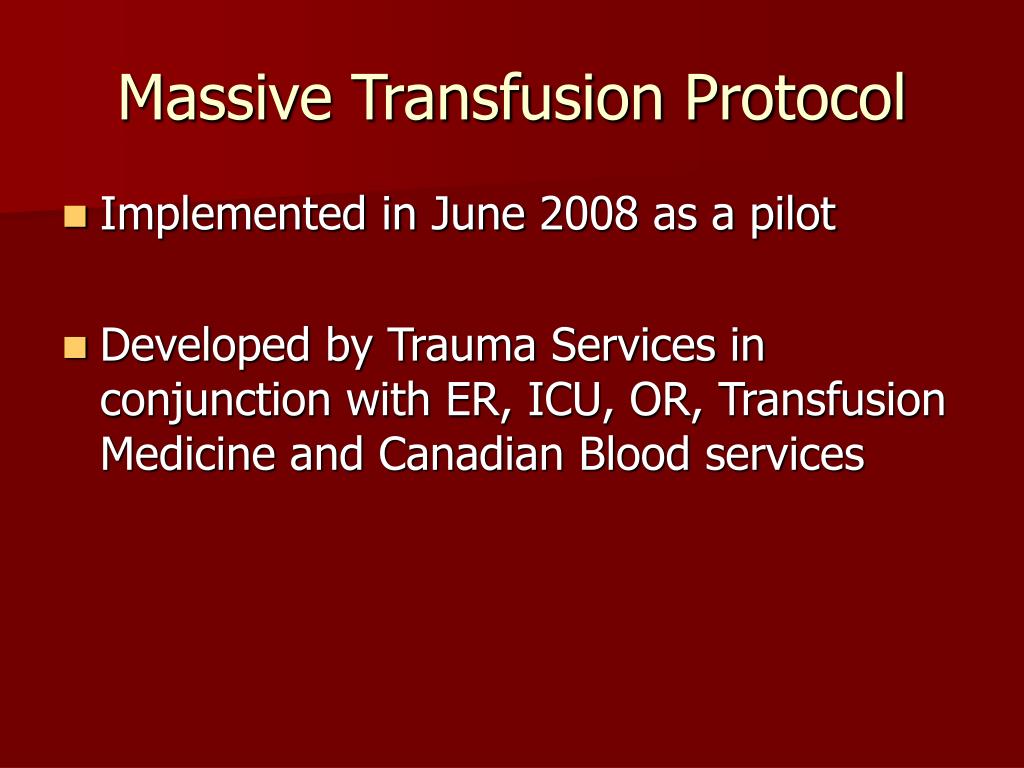 Massive Transfusion Protocol

Implemented in June 2008 as a pilot

Developed by Trauma Services in conjunction with ER, ICU, OR, Transfusion Medicine and Canadian Blood services